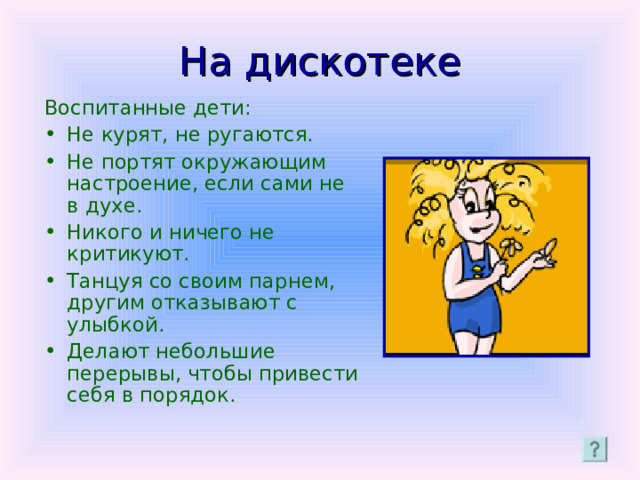 На дискотеке

Воспитанные дети:

• Не курят, не ругаются.
• Не портят окружающим настроение, если сами не в духе.
• Никого и ничего не критикуют.
• Танцуя со своим парнем, другим отказывают с улыбкой.
• Делают небольшие перерывы, чтобы привести себя в порядок.

?